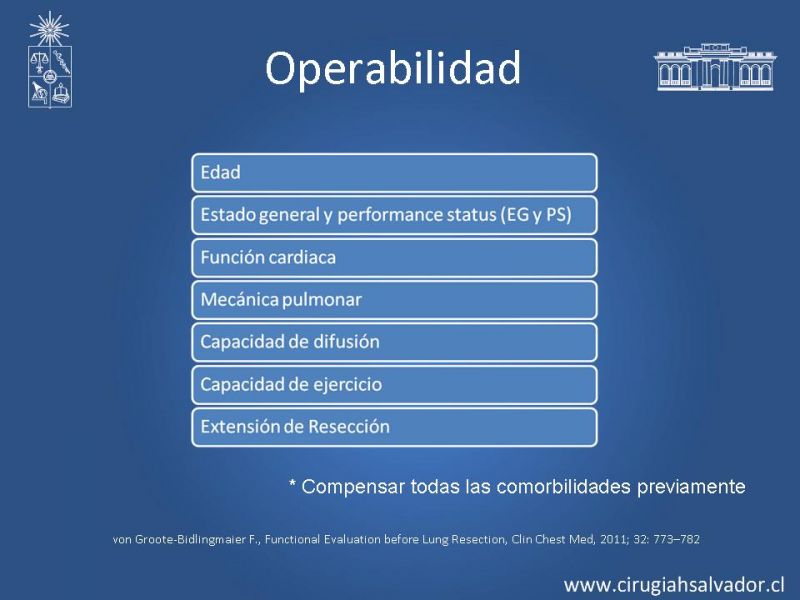 Operabilidad

Edad

Estado general y performance status (EG y PS)

Función cardiaca

Mecánica pulmonar

Capacidad de difusión

Capacidad de ejercicio

Extensión de Resección

* Compensar todas las comorbilidades previamente

von Groote-Bidlingmaier F., Functional Evaluation before Lung Resection, Clin Chest Med, 2011; 32: 773–782

www.cirugiahsalvador.cl